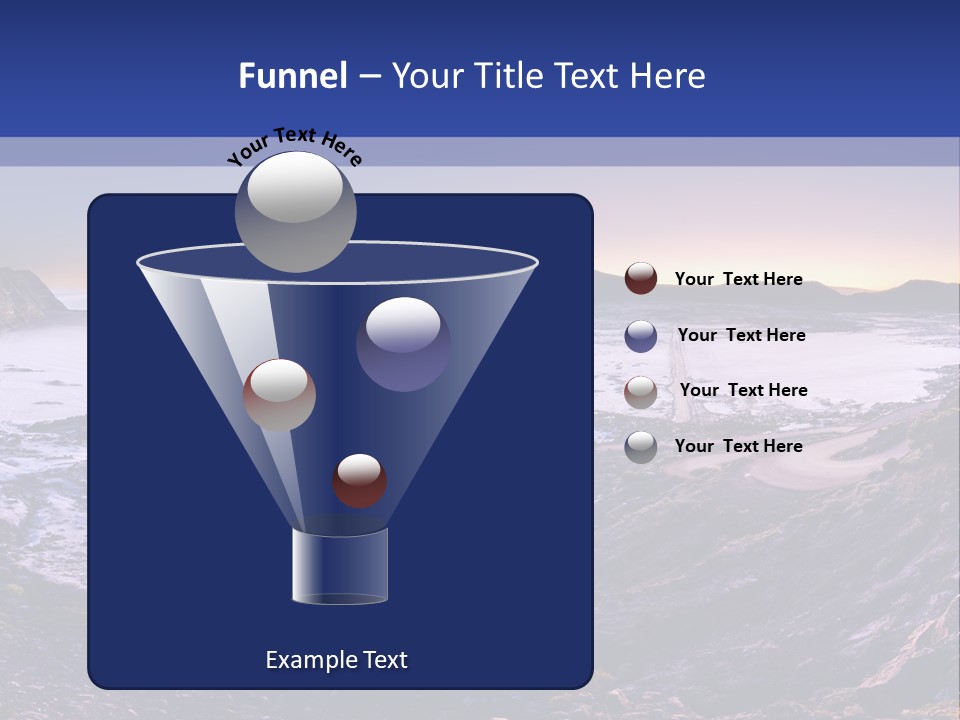 Funnel – Your Title Text Here

Your Text Here

Your Text Here

Your Text Here

Your Text Here

Your Text Here

Example Text